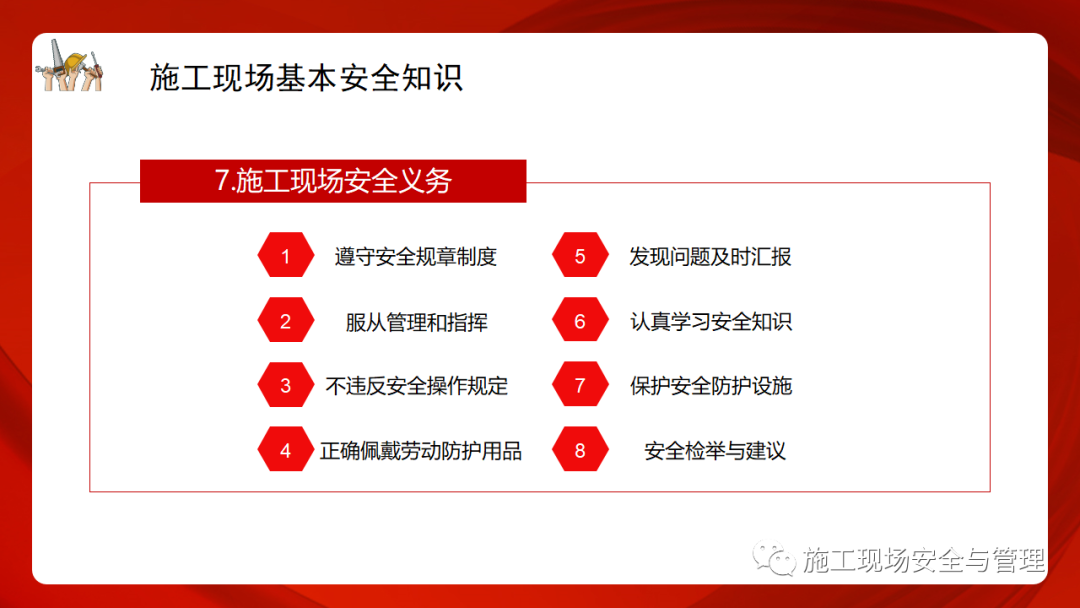 施工现场基本安全知识

7.施工现场安全义务

1 遵守安全规章制度

2 服从管理和指挥

3 不违反安全操作规定

4 正确佩戴劳动防护用品

5 发现问题及时汇报

6 认真学习安全知识

7 保护安全防护设施

8 安全检举与建议

施工现场安全与管理